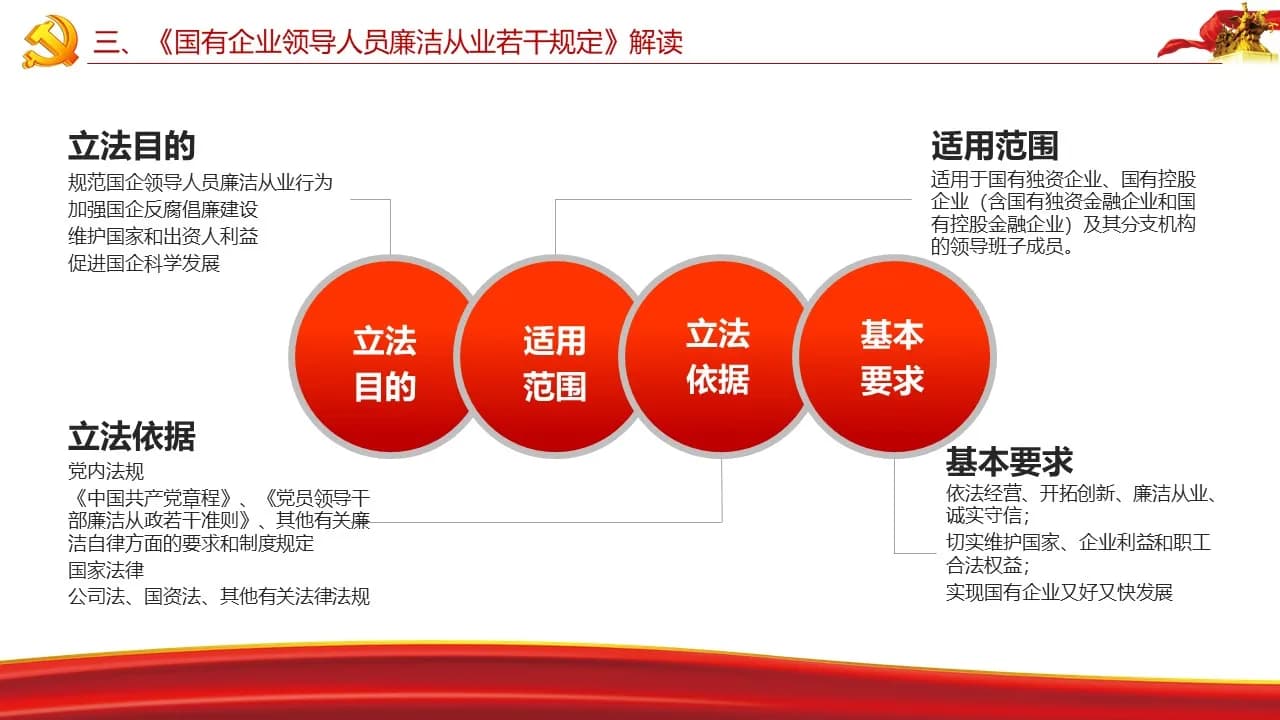 三、《国有企业领导人员廉洁从业若干规定》解读

立法目的
规范国企领导人员廉洁从业行为
加强国企反腐倡廉建设
维护国家和出资人利益
促进国企科学发展

适用范围
适用于国有独资企业、国有控股企业（含国有独资金融企业和国有控股金融企业）及其分支机构的领导班子成员。

立法目的

适用范围

立法依据

基本要求

立法依据
党内法规
《中国共产党章程》、《党员领导干部廉洁从政若干准则》、其他有关廉洁自律方面的要求和制度规定
国家法律
公司法、国资法、其他有关法律法规

基本要求
依法经营、开拓创新、廉洁从业、诚实守信；
切实维护国家、企业利益和职工合法权益；
实现国有企业又好又快发展